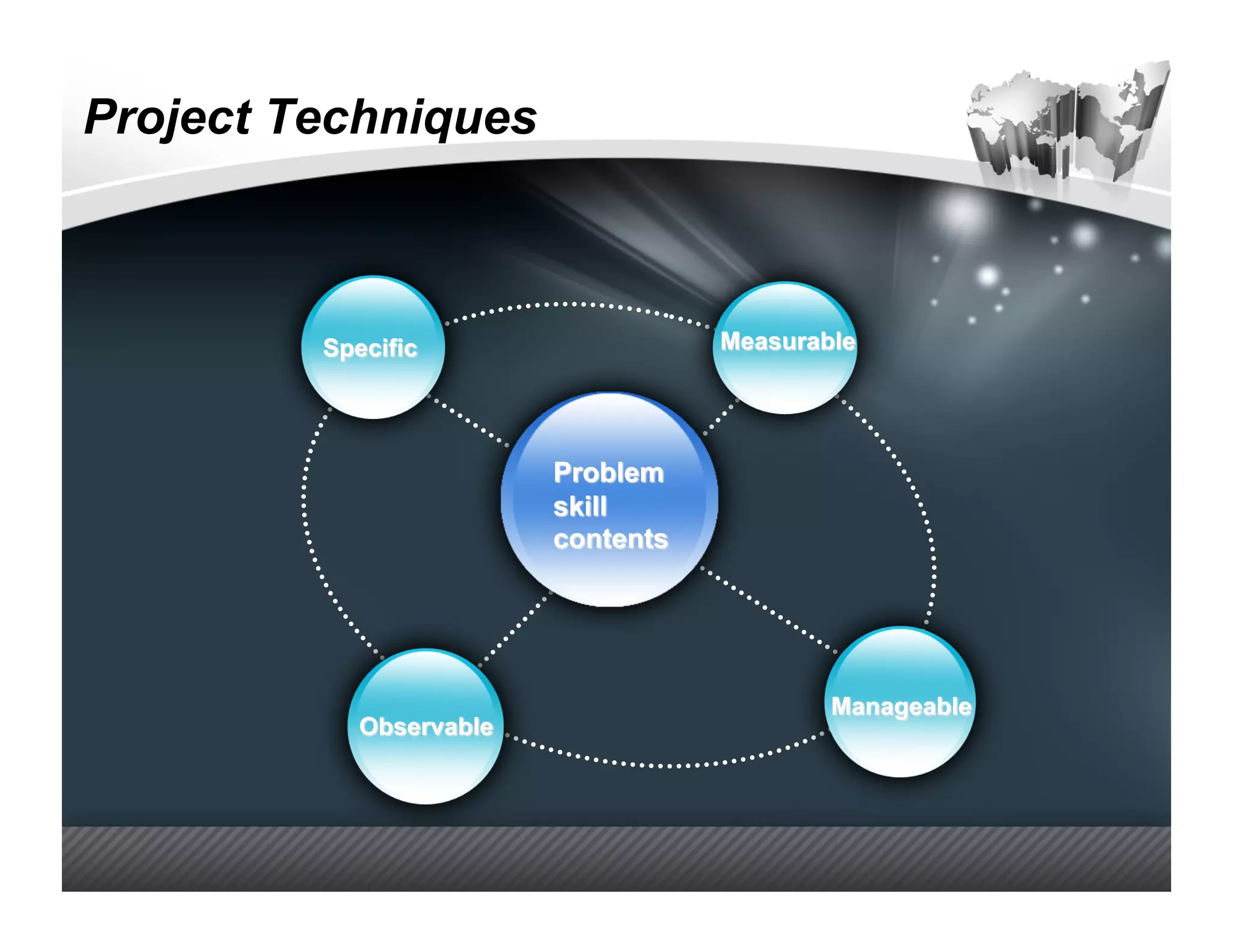 Project Techniques

Specific

Measurable

Problem skill contents

Observable

Manageable